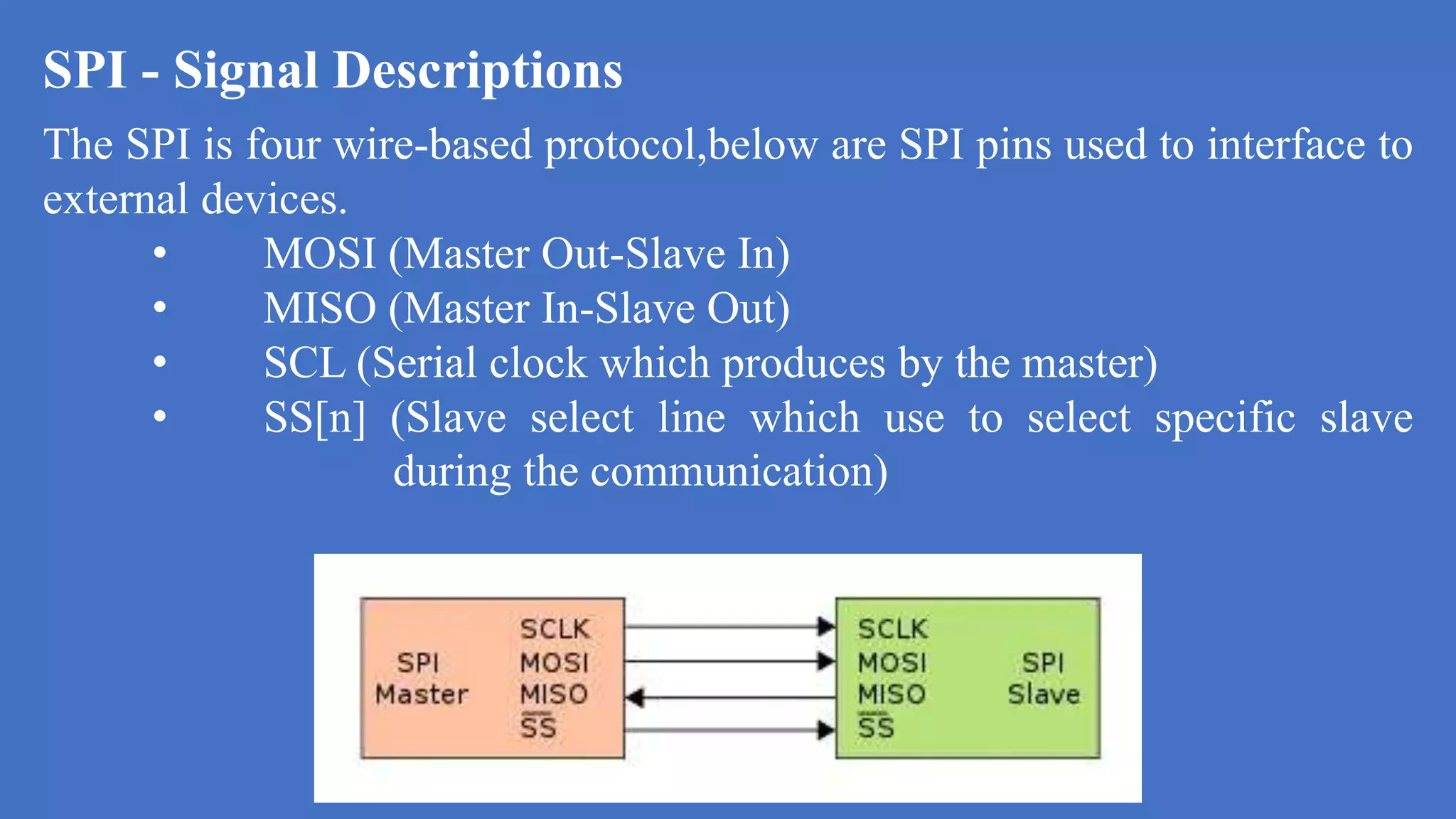 SPI - Signal Descriptions

The SPI is four wire-based protocol,below are SPI pins used to interface to external devices.

• MOSI (Master Out-Slave In)
• MISO (Master In-Slave Out)
• SCL (Serial clock which produces by the master)
• SS[n] (Slave select line which use to select specific slave during the communication)

SPI Master
SCLK
MOSI
MISO
$\overline{SS}$

SCLK
MOSI
MISO
$\overline{SS}$
SPI Slave